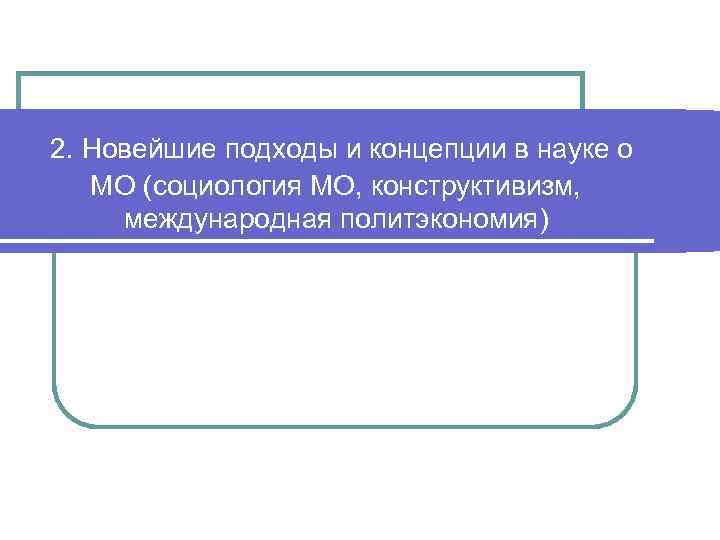 2. Новейшие подходы и концепции в науке о МО (социология МО, конструктивизм, международная политэкономия)